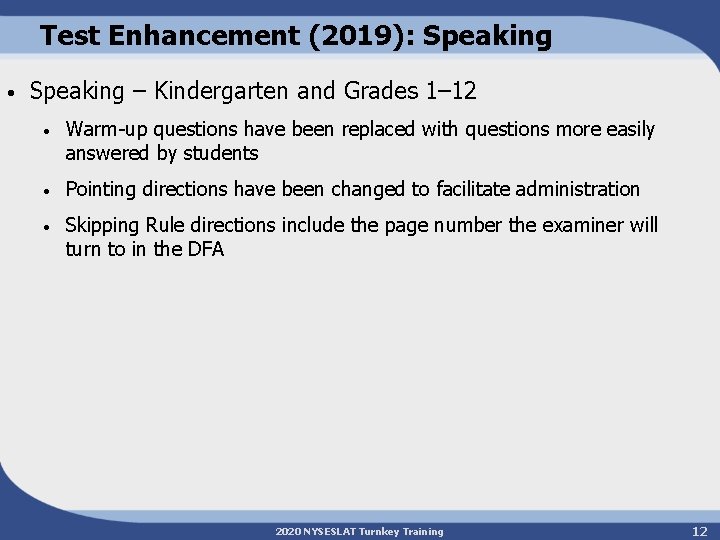 Test Enhancement (2019): Speaking

• Speaking – Kindergarten and Grades 1–12

• Warm-up questions have been replaced with questions more easily answered by students

• Pointing directions have been changed to facilitate administration

• Skipping Rule directions include the page number the examiner will turn to in the DFA

2020 NYSESLAT Turnkey Training

12